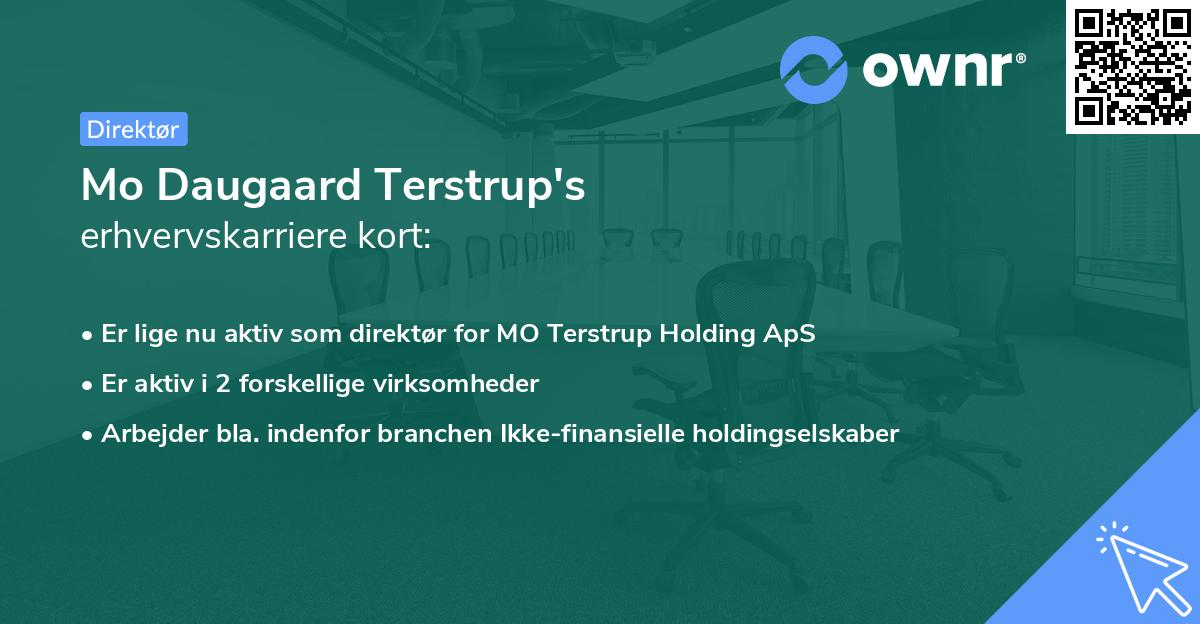 ownr®

Direktør

Mo Daugaard Terstrup's
erhvervskarriere kort:

• Er lige nu aktiv som direktør for MO Terstrup Holding ApS
• Er aktiv i 2 forskellige virksomheder
• Arbejder bla. indenfor branchen Ikke-finansielle holdingselskaber